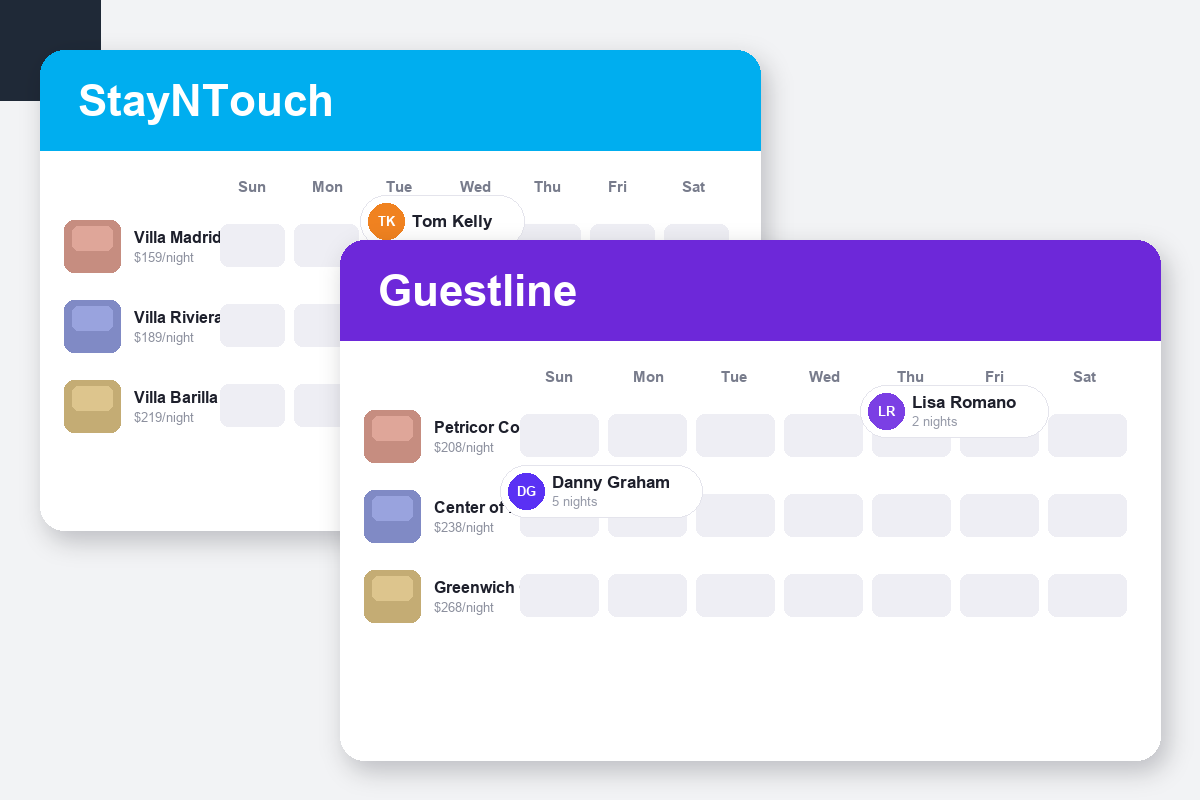 StayNTouch

Sun Mon Tue Wed Thu Fri Sat

TK Tom Kelly

Villa Madrid
$159/night

Villa Riviera
$189/night

Villa Barilla
$219/night

Guestline

Sun Mon Tue Wed Thu Fri Sat

LR Lisa Romano
2 nights

Petricor Co
$208/night

DG Danny Graham
5 nights

Center of
$238/night

Greenwich
$268/night